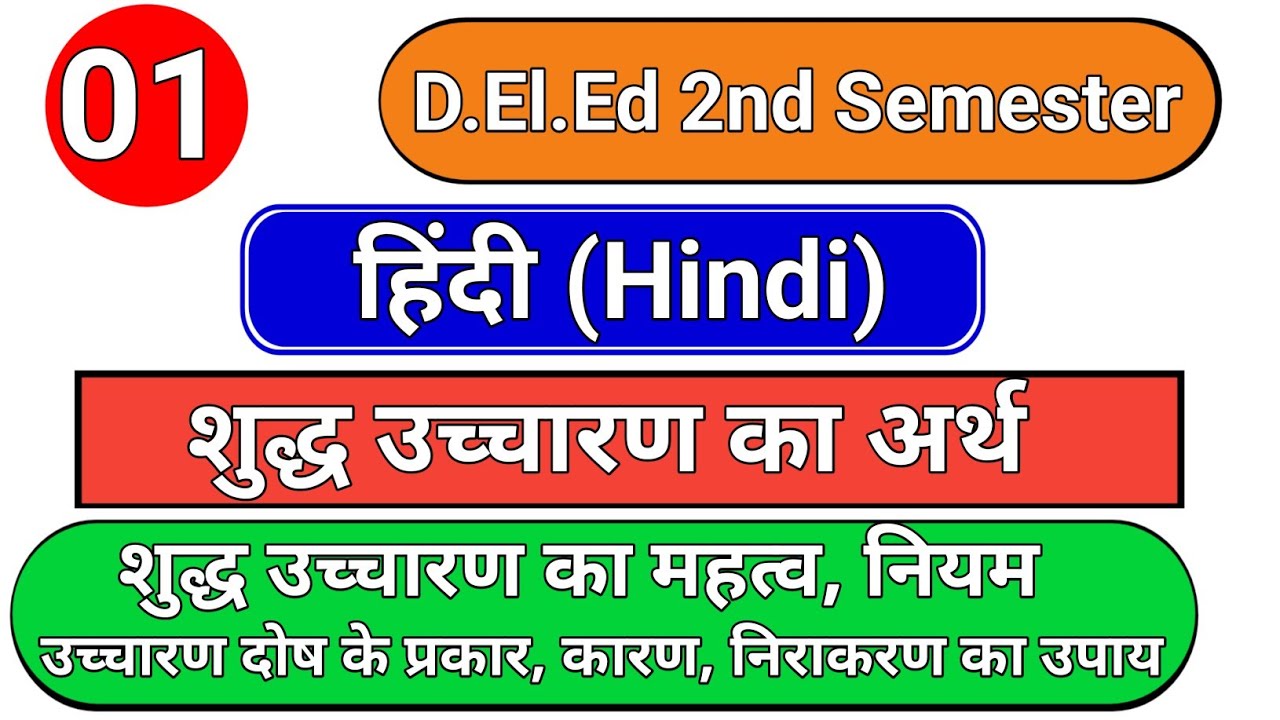 01

D.El.Ed 2nd Semester

हिंदी (Hindi)

शुद्ध उच्चारण का अर्थ

शुद्ध उच्चारण का महत्व, नियम
उच्चारण दोष के प्रकार, कारण, निराकरण का उपाय